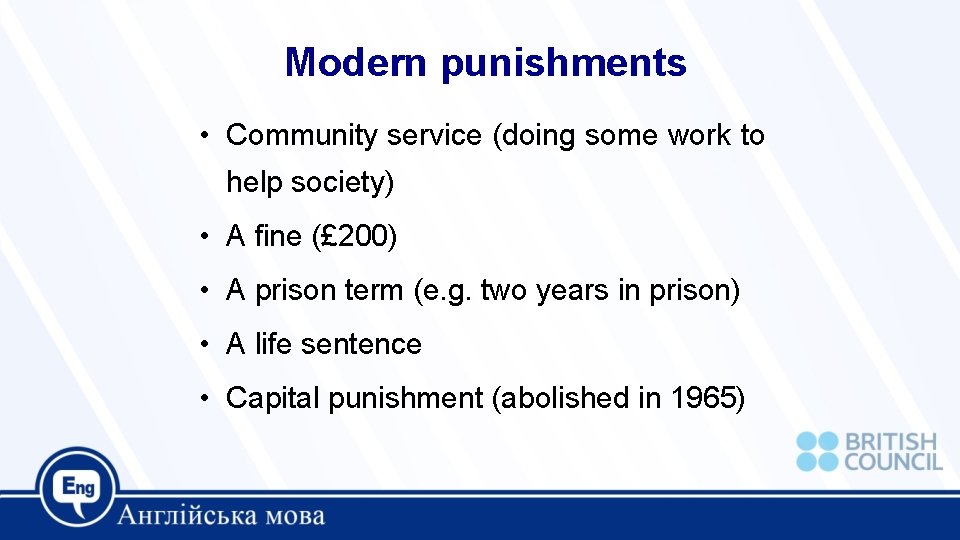 Modern punishments

• Community service (doing some work to help society)
• A fine (£200)
• A prison term (e.g. two years in prison)
• A life sentence
• Capital punishment (abolished in 1965)

BRITISH COUNCIL

Eng
Англійська мова